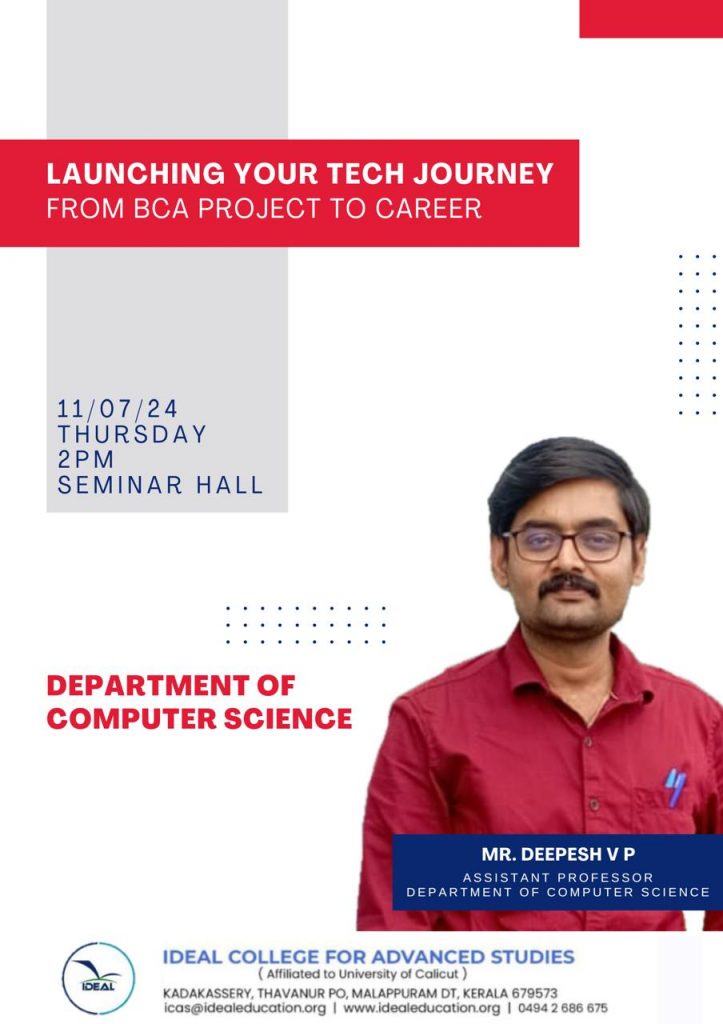 LAUNCHING YOUR TECH JOURNEY
FROM BCA PROJECT TO CAREER

11/07/24
THURSDAY
2PM
SEMINAR HALL

DEPARTMENT OF COMPUTER SCIENCE

MR. DEEPESH V P
ASSISTANT PROFESSOR
DEPARTMENT OF COMPUTER SCIENCE

IDEAL

IDEAL COLLEGE FOR ADVANCED STUDIES
( Affiliated to University of Calicut )
KADAKASSERY, THAVANUR PO, MALAPPURAM DT, KERALA 679573
icas@idealeducation.org | www.idealeducation.org | 0494 2 686 675